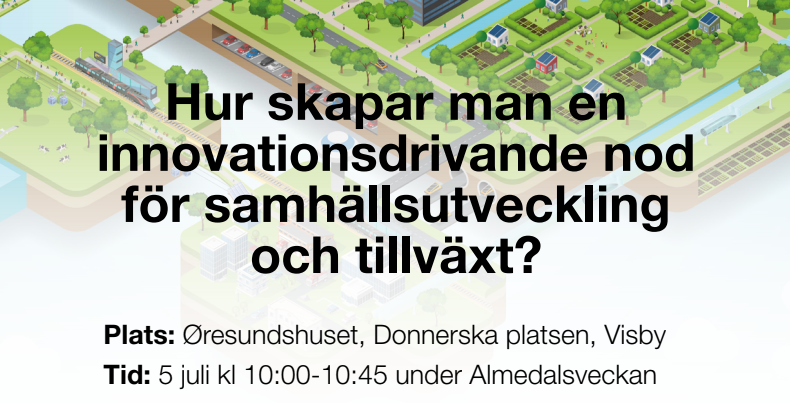 Hur skapar man en innovationsdrivande nod för samhällsutveckling och tillväxt?

Plats: Øresundshuset, Donnerska platsen, Visby

Tid: 5 juli kl 10:00-10:45 under Almedalsveckan